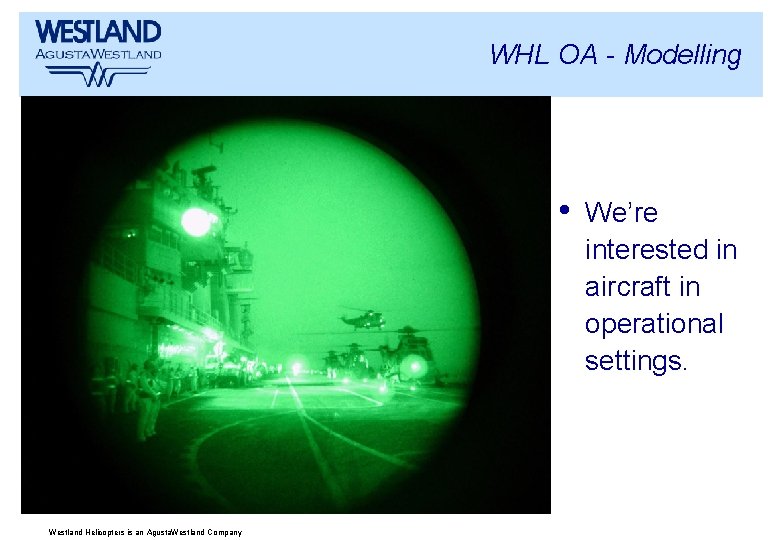 WESTLAND
AGUSTAWESTLAND

WHL OA - Modelling

• We're interested in aircraft in operational settings.

Westland Helicopters is an AgustaWestland Company